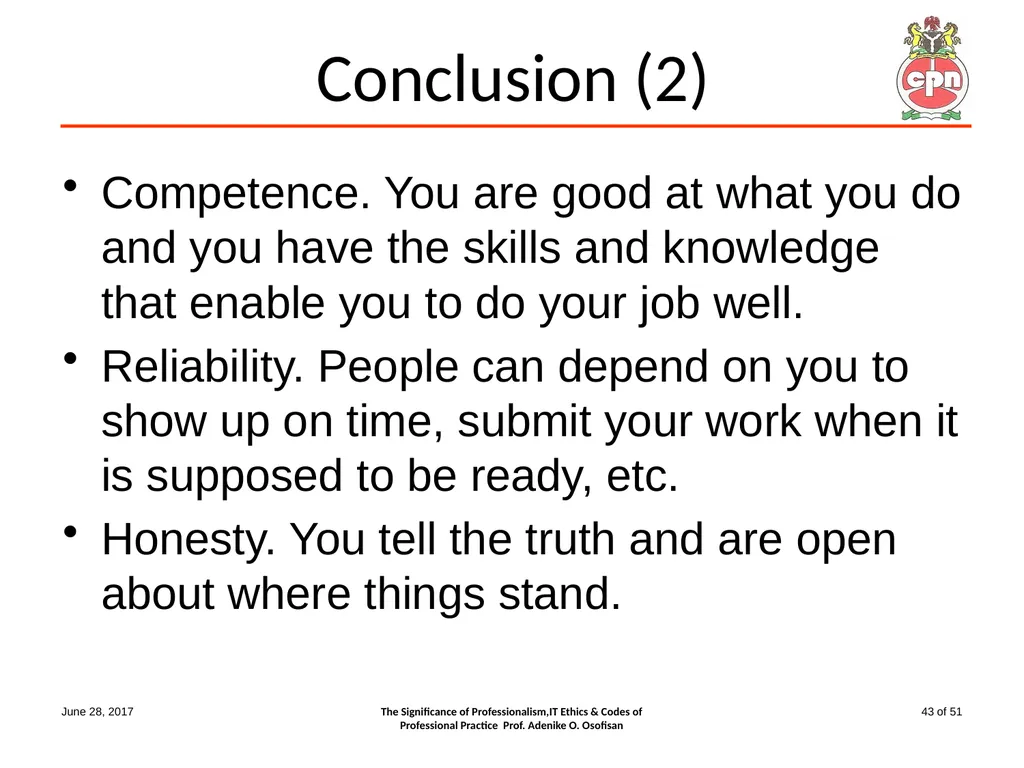 Conclusion (2)

cpn

• Competence. You are good at what you do and you have the skills and knowledge that enable you to do your job well.

• Reliability. People can depend on you to show up on time, submit your work when it is supposed to be ready, etc.

• Honesty. You tell the truth and are open about where things stand.

June 28, 2017

The Significance of Professionalism,IT Ethics & Codes of Professional Practice Prof. Adenike O. Osofisan

43 of 51